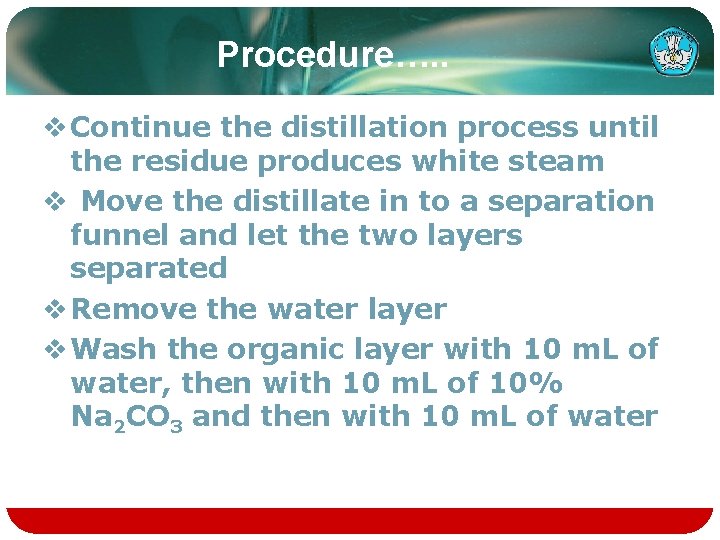 Procedure…..

❖ Continue the distillation process until the residue produces white steam

❖ Move the distillate in to a separation funnel and let the two layers separated

❖ Remove the water layer

❖ Wash the organic layer with 10 mL of water, then with 10 mL of 10% $Na_2CO_3$ and then with 10 mL of water